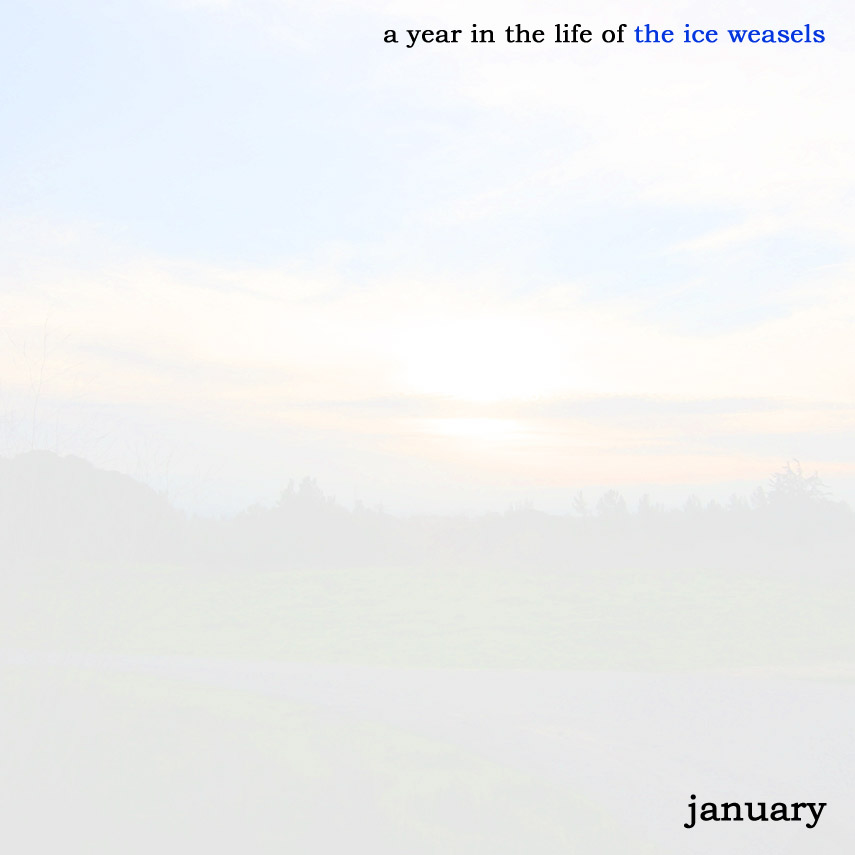 a year in the life of the ice weasels

january